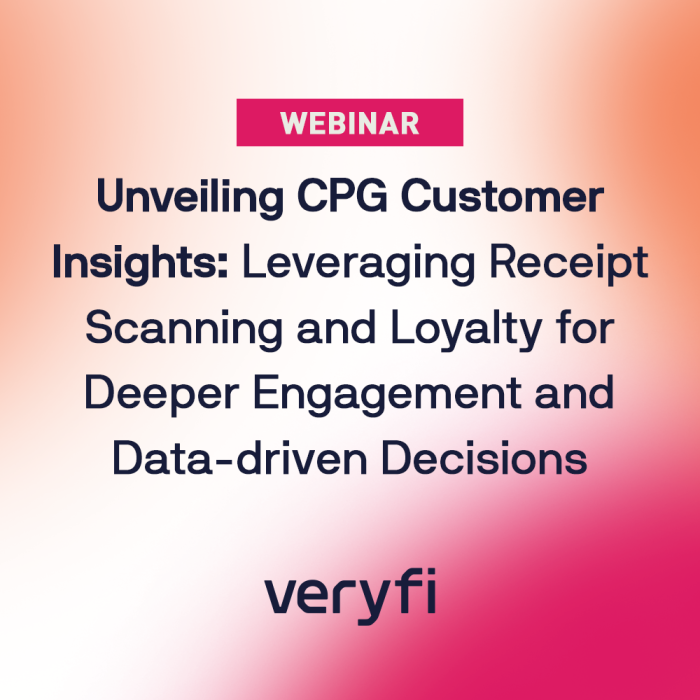 WEBINAR

Unveiling CPG Customer Insights: Leveraging Receipt Scanning and Loyalty for Deeper Engagement and Data-driven Decisions

veryfi